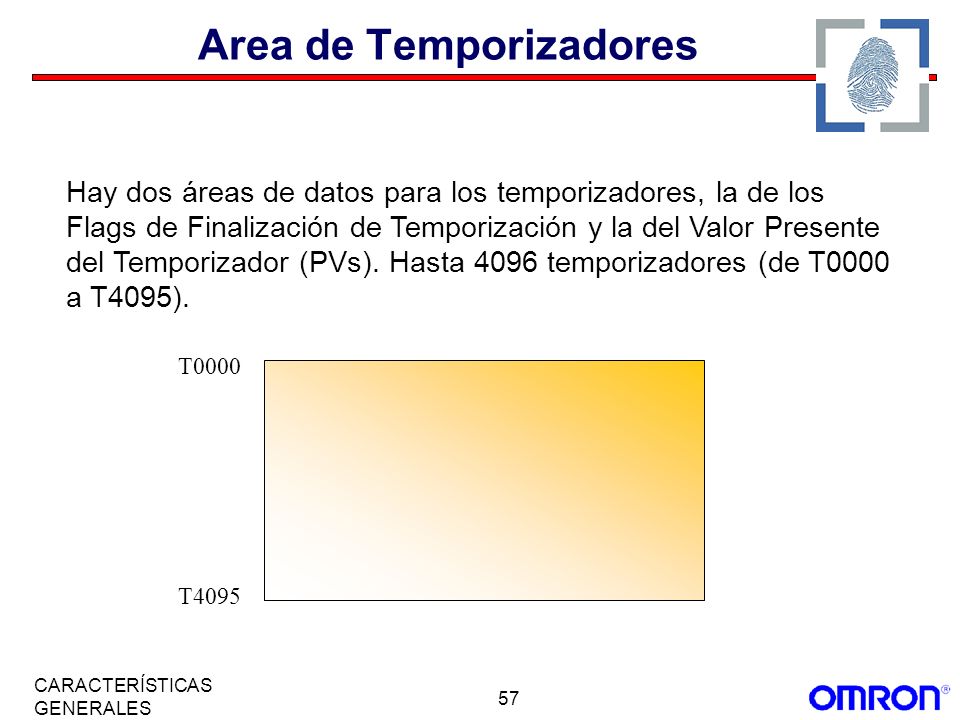 Area de Temporizadores

Hay dos áreas de datos para los temporizadores, la de los Flags de Finalización de Temporización y la del Valor Presente del Temporizador (PVs). Hasta 4096 temporizadores (de T0000 a T4095).

T0000

T4095

CARACTERÍSTICAS GENERALES

57

OMRON®